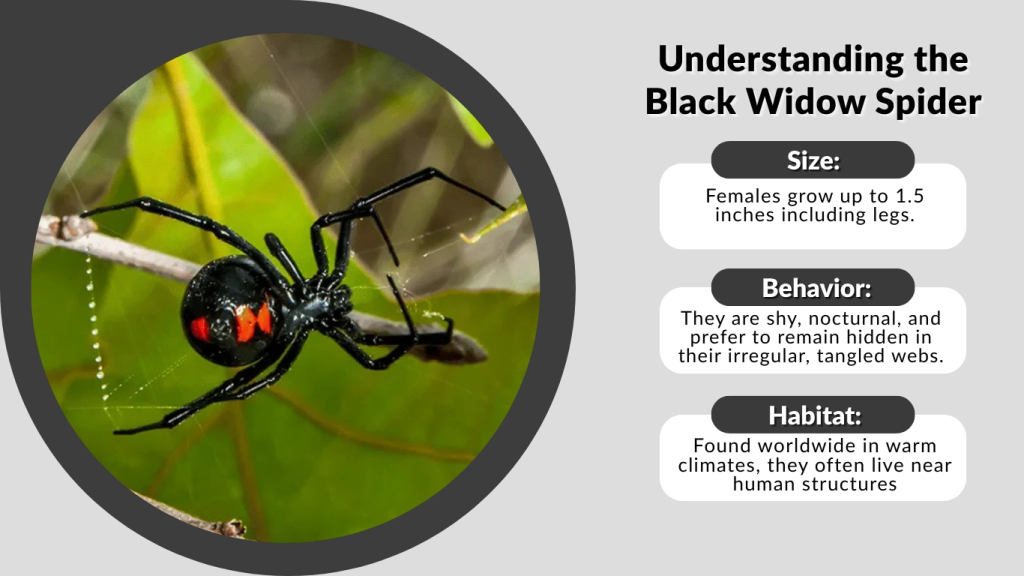 Understanding the Black Widow Spider

Size:

Females grow up to 1.5 inches including legs.

Behavior:

They are shy, nocturnal, and prefer to remain hidden in their irregular, tangled webs.

Habitat:

Found worldwide in warm climates, they often live near human structures